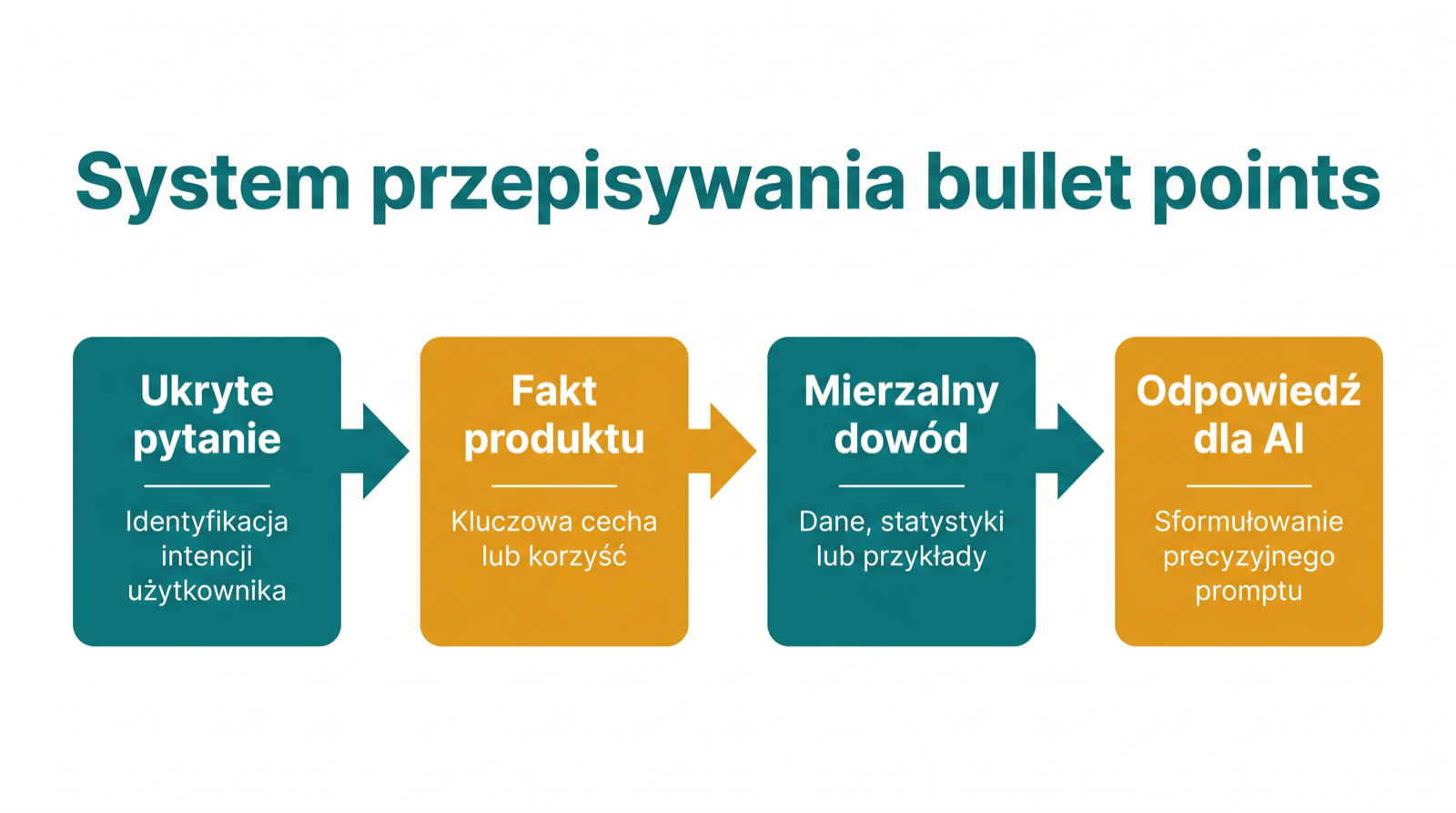 System przepisywania bullet points

Ukryte pytanie

Identyfikacja intencji użytkownika

Fakt produktu

Kluczowa cecha lub korzyść

Mierzalny dowód

Dane, statystyki lub przykłady

Odpowiedź dla AI

Sformułowanie precyzyjnego promptu